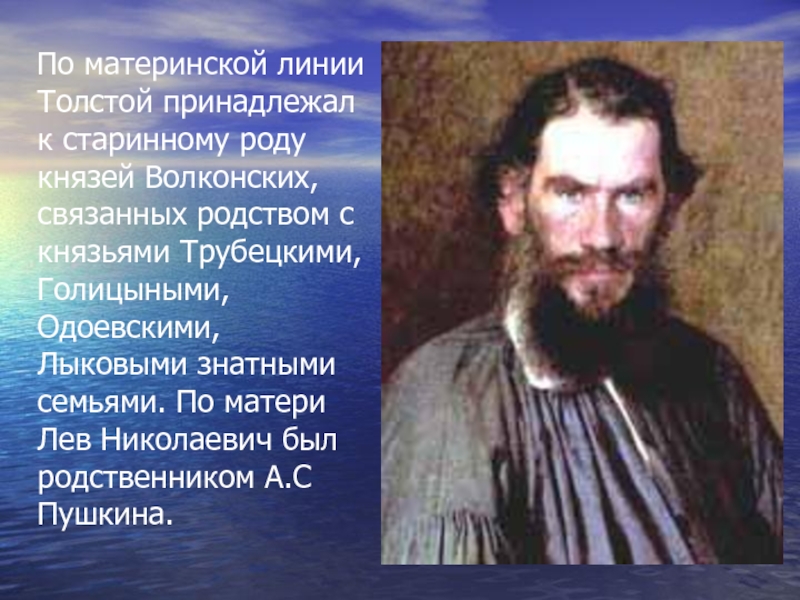 По материнской линии Толстой принадлежал к старинному роду князей Волконских, связанных родством с князьями Трубецкими, Голицыными, Одоевскими, Лыковыми знатными семьями. По матери Лев Николаевич был родственником А.С Пушкина.